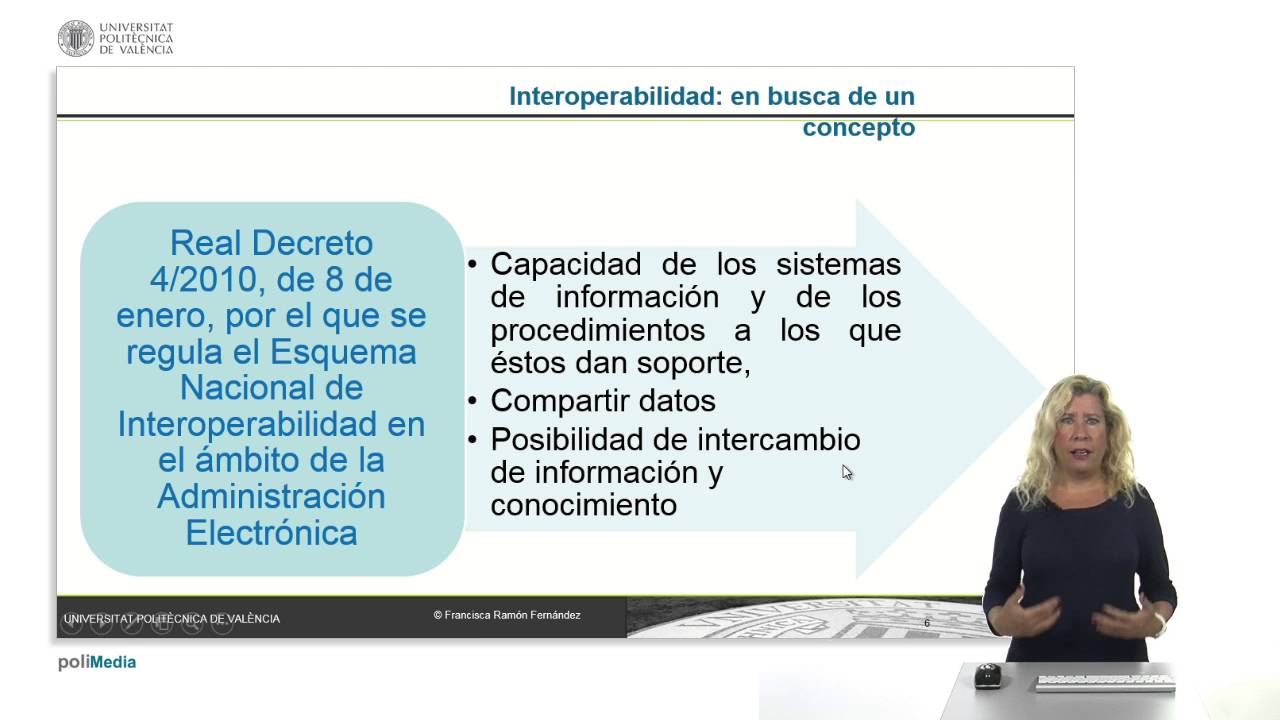 UNIVERSITAT POLITÈCNICA DE VALÈNCIA

Interoperabilidad: en busca de un concepto

Real Decreto 4/2010, de 8 de enero, por el que se regula el Esquema Nacional de Interoperabilidad en el ámbito de la Administración Electrónica

• Capacidad de los sistemas de información y de los procedimientos a los que éstos dan soporte,
• Compartir datos
• Posibilidad de intercambio de información y conocimiento

UNIVERSITAT POLITÈCNICA DE VALÈNCIA
© Francisca Ramón Fernández
6

poliMedia